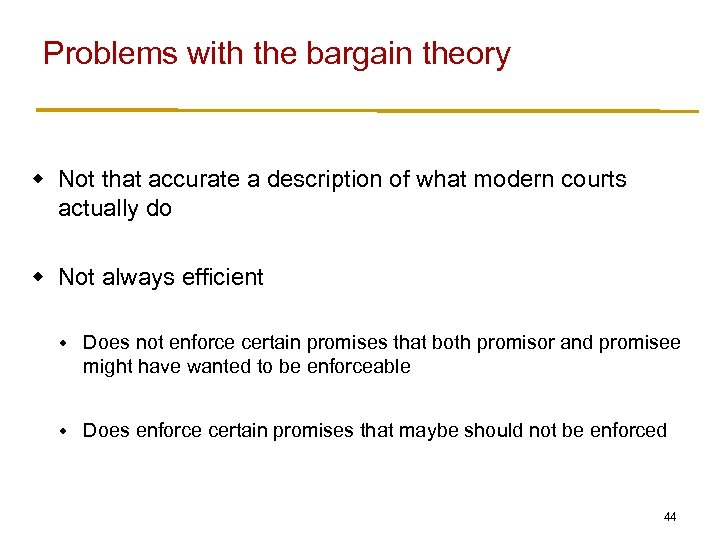 Problems with the bargain theory

- Not that accurate a description of what modern courts actually do

- Not always efficient

  - Does not enforce certain promises that both promisor and promisee might have wanted to be enforceable

  - Does enforce certain promises that maybe should not be enforced

44